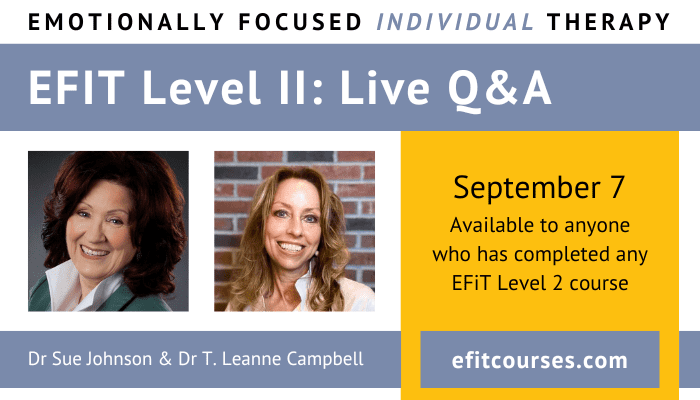 EMOTIONALLY FOCUSED INDIVIDUAL THERAPY

EFIT Level II: Live Q&A

September 7
Available to anyone who has completed any EFiT Level 2 course

Dr Sue Johnson & Dr T. Leanne Campbell

efitcourses.com